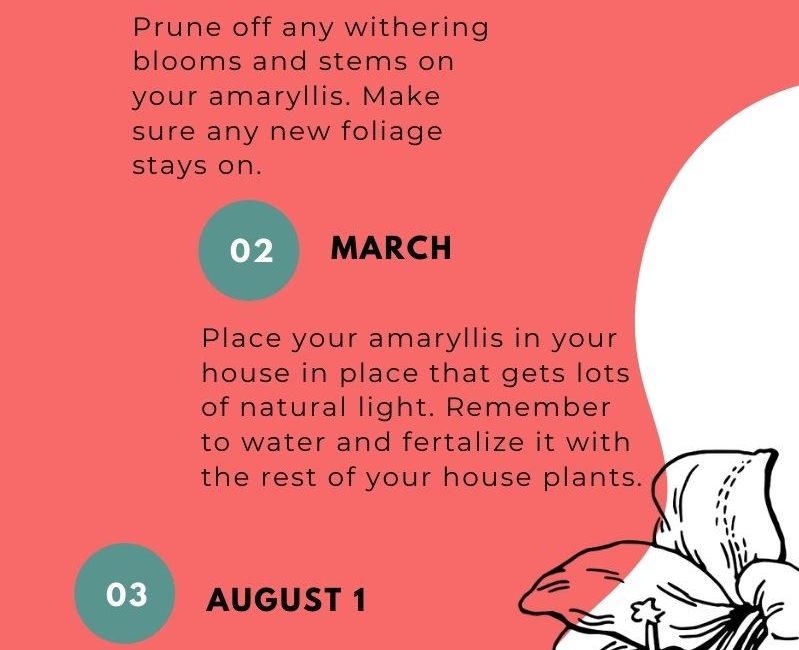 Prune off any withering blooms and stems on your amaryllis. Make sure any new foliage stays on.

02

MARCH

Place your amaryllis in your house in place that gets lots of natural light. Remember to water and fertalize it with the rest of your house plants.

03

AUGUST 1